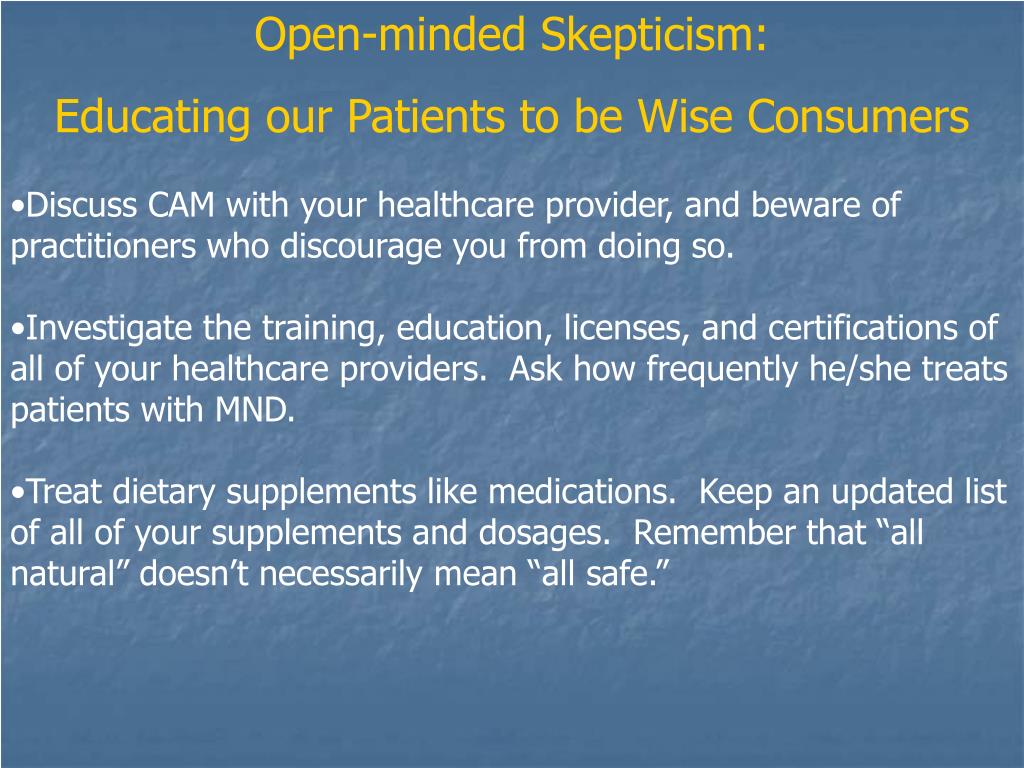 Open-minded Skepticism:

Educating our Patients to be Wise Consumers

•Discuss CAM with your healthcare provider, and beware of practitioners who discourage you from doing so.

•Investigate the training, education, licenses, and certifications of all of your healthcare providers. Ask how frequently he/she treats patients with MND.

•Treat dietary supplements like medications. Keep an updated list of all of your supplements and dosages. Remember that “all natural” doesn’t necessarily mean “all safe.”